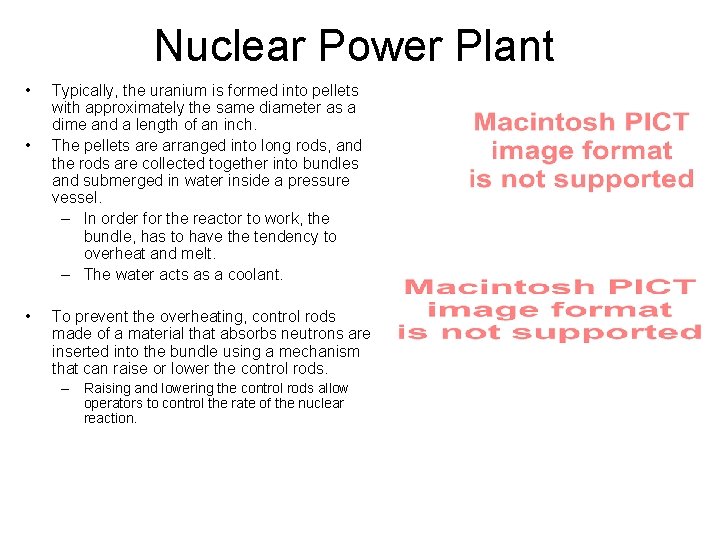 Nuclear Power Plant

• Typically, the uranium is formed into pellets with approximately the same diameter as a dime and a length of an inch.

• The pellets are arranged into long rods, and the rods are collected together into bundles and submerged in water inside a pressure vessel.
  – In order for the reactor to work, the bundle, has to have the tendency to overheat and melt.
  – The water acts as a coolant.

• To prevent the overheating, control rods made of a material that absorbs neutrons are inserted into the bundle using a mechanism that can raise or lower the control rods.
  – Raising and lowering the control rods allow operators to control the rate of the nuclear reaction.

Macintosh PICT image format is not supported

Macintosh PICT image format is not supported